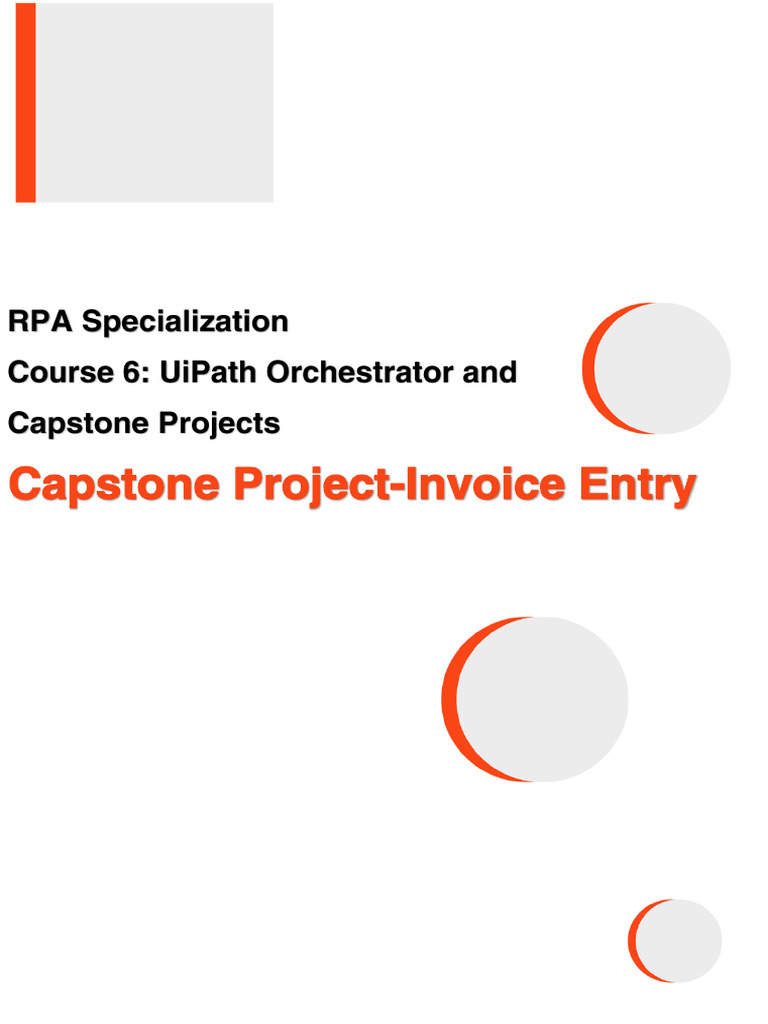 RPA Specialization

Course 6: UiPath Orchestrator and Capstone Projects

Capstone Project-Invoice Entry